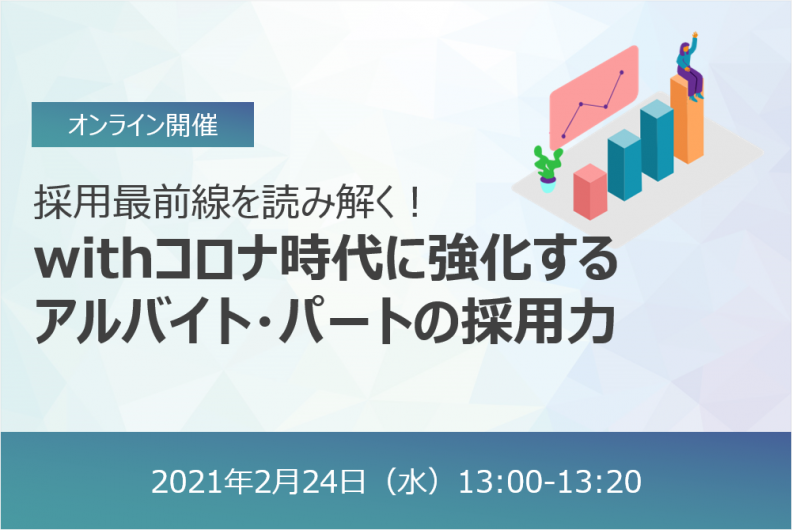 オンライン開催

採用最前線を読み解く！

withコロナ時代に強化する
アルバイト･パートの採用力

2021年2月24日（水）13:00-13:20